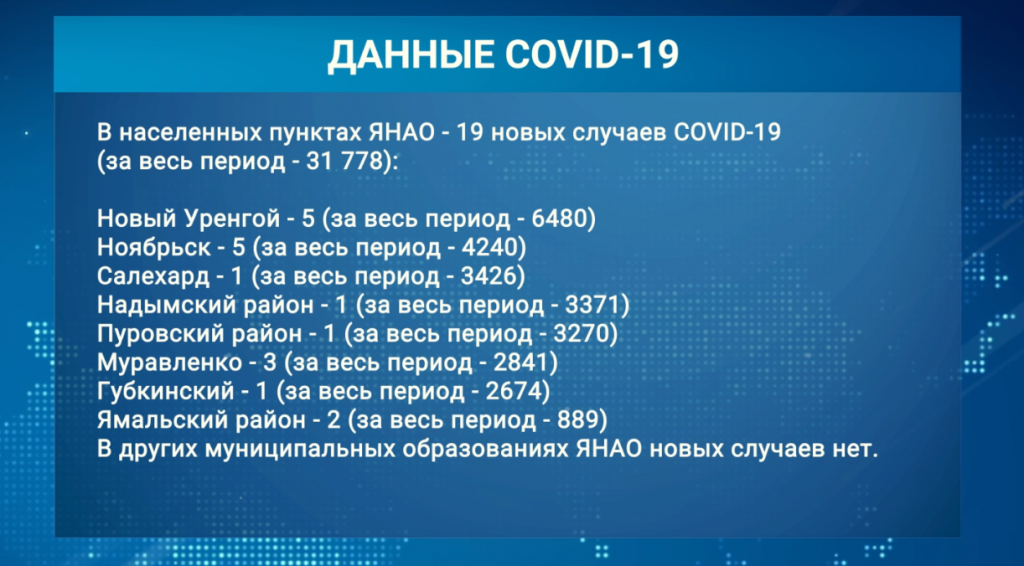 ДАННЫЕ COVID-19

В населенных пунктах ЯНАО - 19 новых случаев COVID-19 (за весь период - 31 778):

Новый Уренгой - 5 (за весь период - 6480)
Ноябрьск - 5 (за весь период - 4240)
Салехард - 1 (за весь период - 3426)
Надымский район - 1 (за весь период - 3371)
Пуровский район - 1 (за весь период - 3270)
Муравленко - 3 (за весь период - 2841)
Губкинский - 1 (за весь период - 2674)
Ямальский район - 2 (за весь период - 889)
В других муниципальных образованиях ЯНАО новых случаев нет.